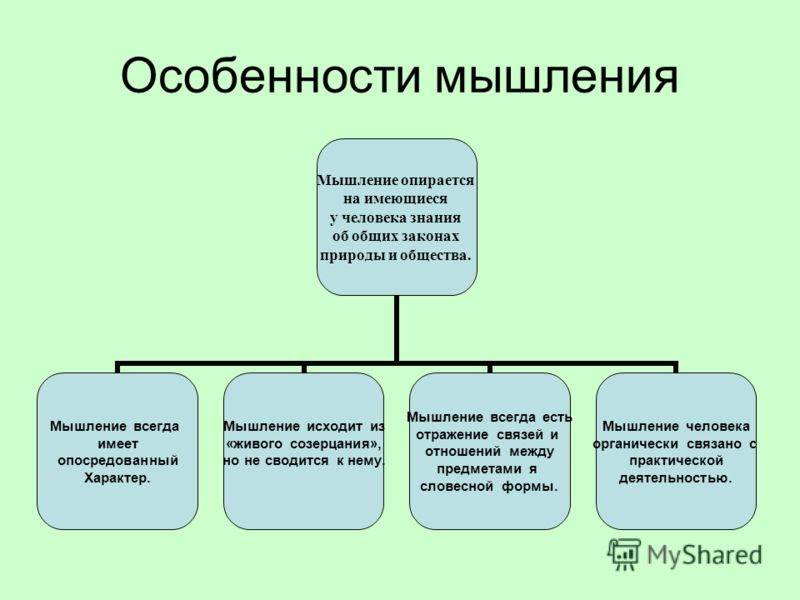 Особенности мышления

Мышление опирается на имеющиеся у человека знания об общих законах природы и общества.

Мышление всегда имеет опосредованный Характер.

Мышление исходит из «живого созерцания», но не сводится к нему.

Мышление всегда есть отражение связей и отношений между предметами я словесной формы.

Мышление человека органически связано с практической деятельностью.

MyShared